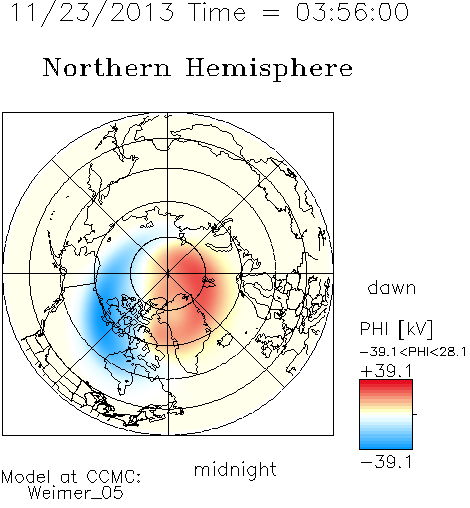 11/23/2013 Time = 03:56:00

Northern Hemisphere

dawn

PHI [kV]

-39.1<PHI<28.1

+39.1

-39.1

midnight

Model at CCMC:
Weimer_05